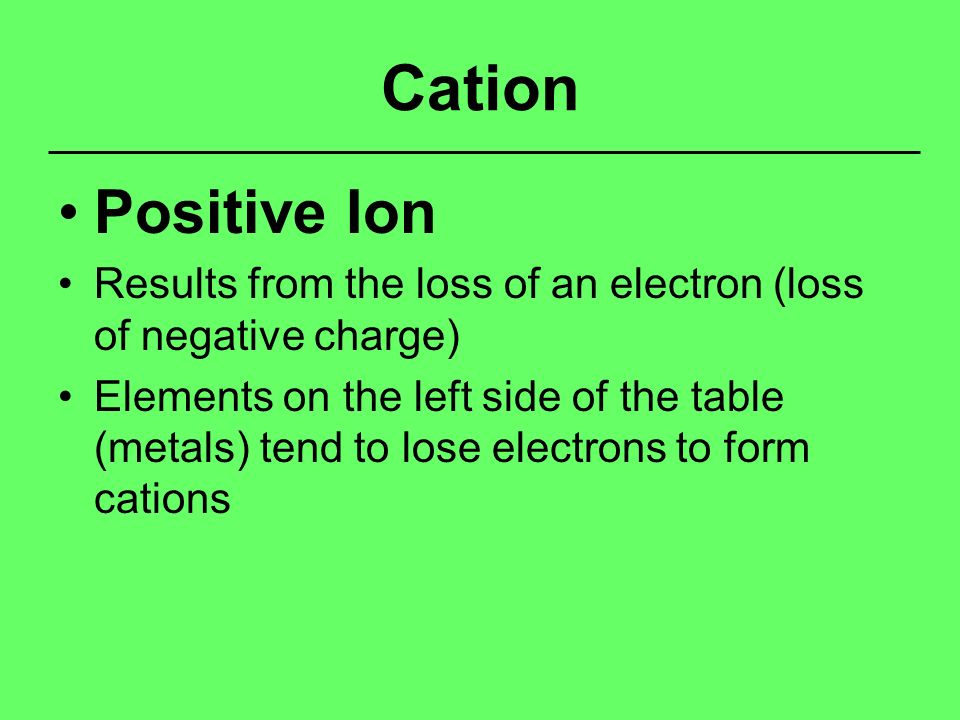 Cation

• Positive Ion
• Results from the loss of an electron (loss of negative charge)
• Elements on the left side of the table (metals) tend to lose electrons to form cations